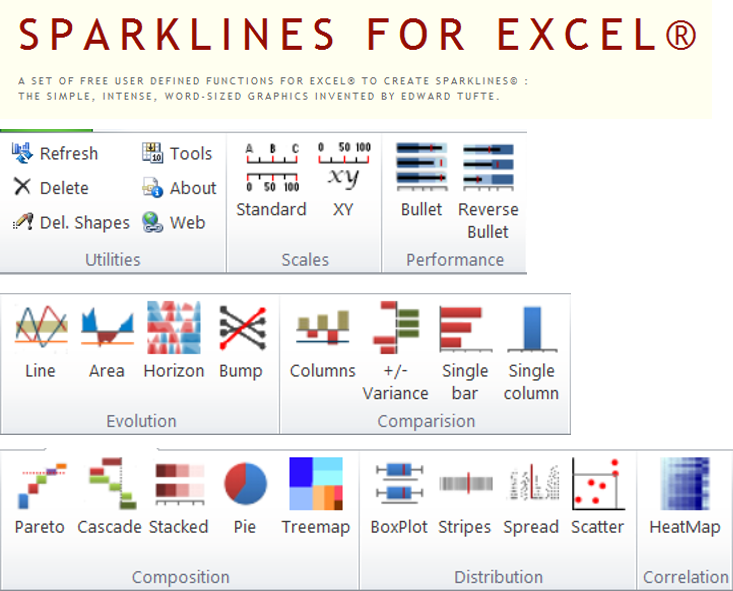 SPARKLINES FOR EXCEL®

A SET OF FREE USER DEFINED FUNCTIONS FOR EXCEL® TO CREATE SPARKLINES© : THE SIMPLE, INTENSE, WORD-SIZED GRAPHICS INVENTED BY EDWARD TUFTE.

Refresh
Delete
Del. Shapes
Tools
About
Web
Utilities

A B C
0 50 100
Standard
0 50 100
xy
XY
Scales

Bullet
Reverse Bullet
Performance

Line
Area
Horizon
Bump
Evolution

Columns
+/- Variance
Single bar
Single column
Comparision

Pareto
Cascade
Stacked
Pie
Treemap
Composition

BoxPlot
Stripes
Spread
Scatter
Distribution

HeatMap
Correlation